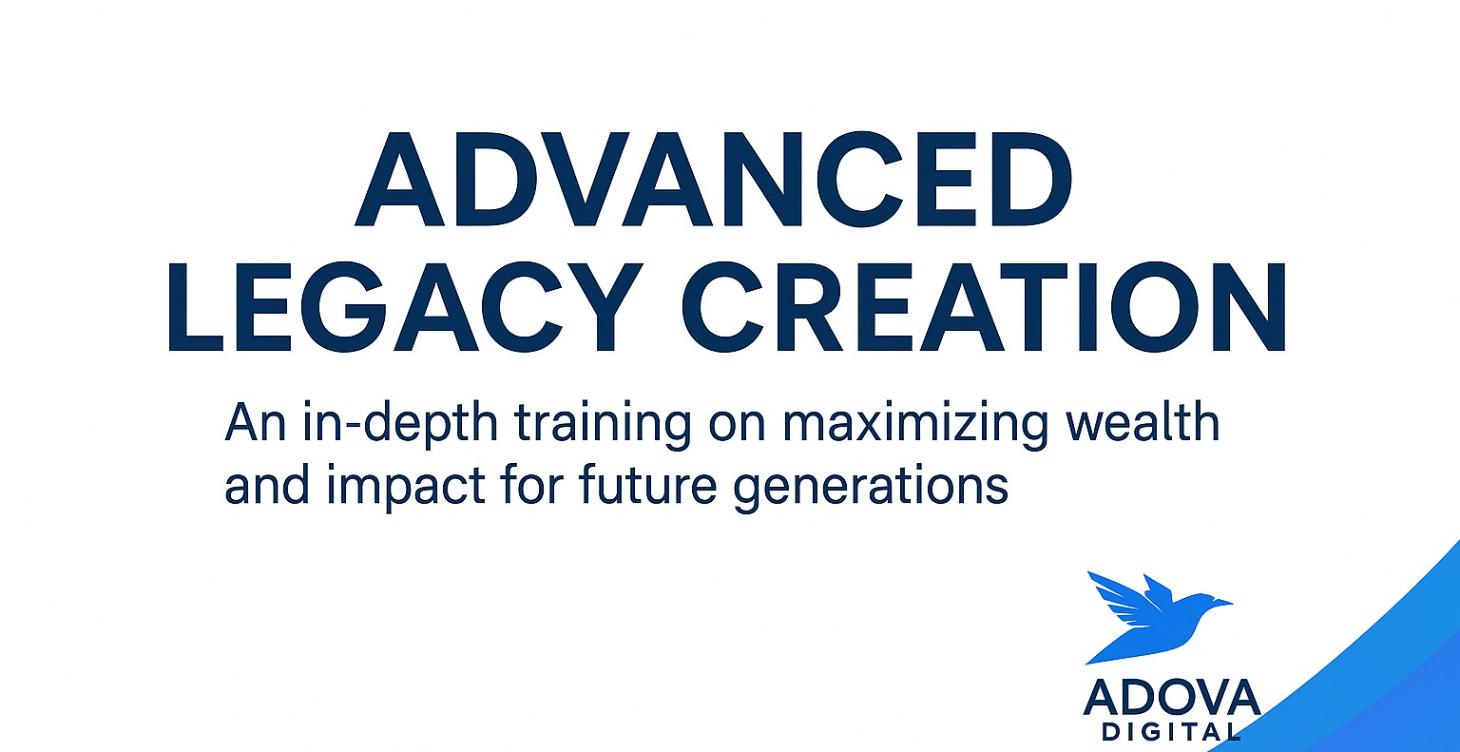 ADVANCED
LEGACY CREATION

An in-depth training on maximizing wealth and impact for future generations

ADOVA
DIGITAL